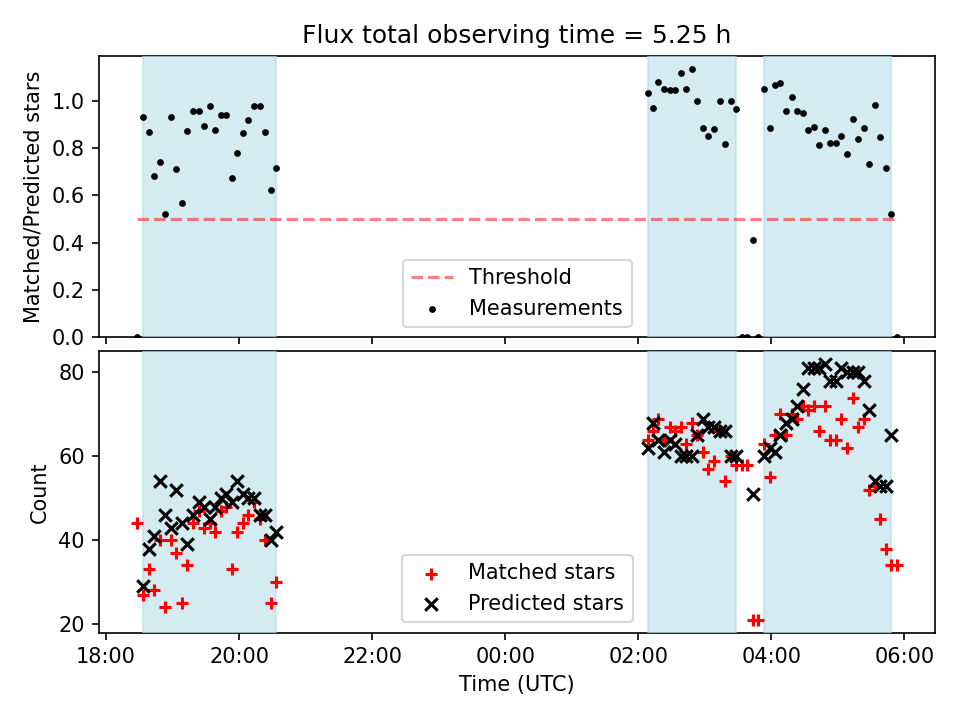 Flux total observing time = 5.25 h

Matched/Predicted stars

1.0
0.8
0.6
0.4
0.2
0.0

Threshold
Measurements

Count

80
60
40
20

Matched stars
Predicted stars

18:00 20:00 22:00 00:00 02:00 04:00 06:00

Time (UTC)